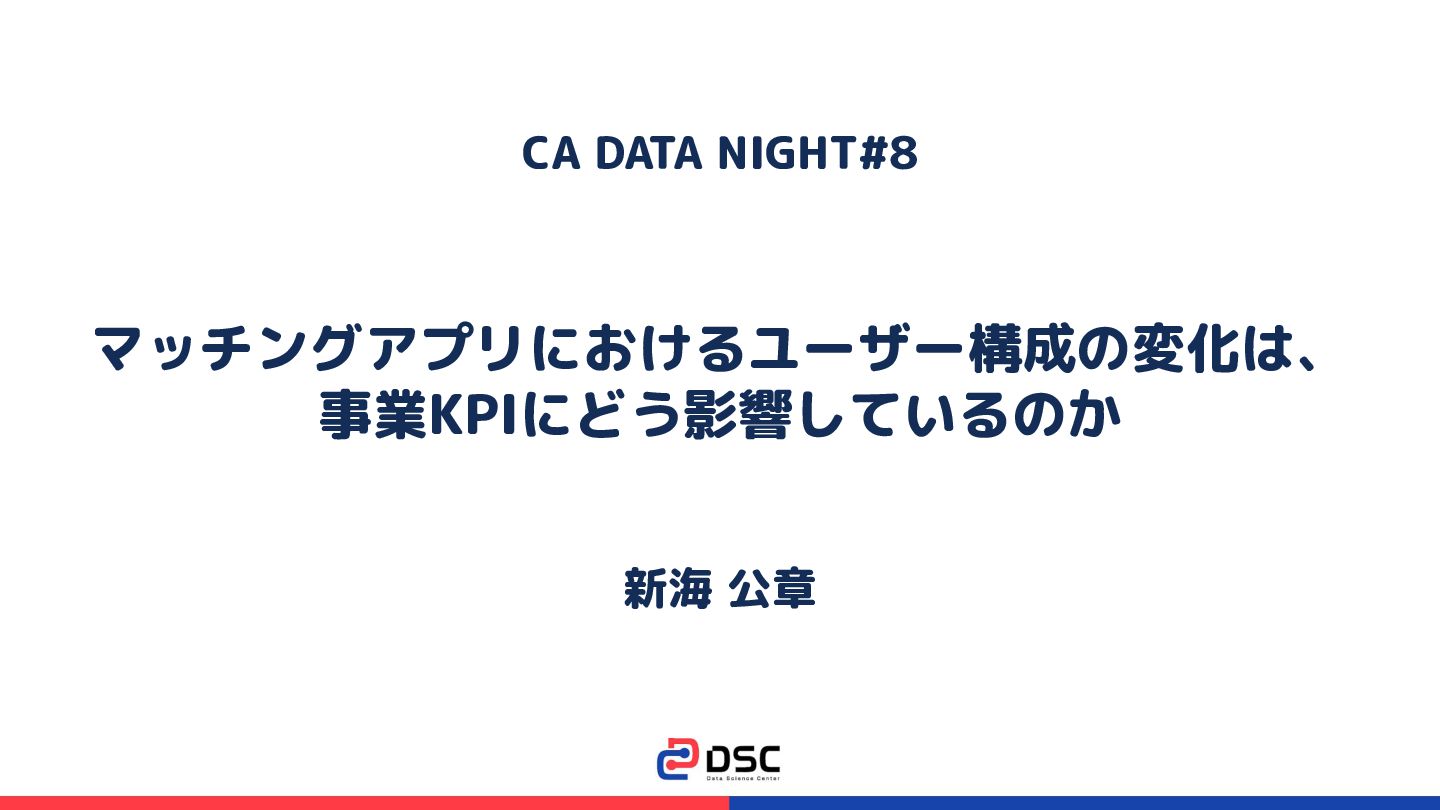 CA DATA NIGHT#8

マッチングアプリにおけるユーザー構成の変化は、事業KPIにどう影響しているのか

新海 公章

DSC
Data Science Center